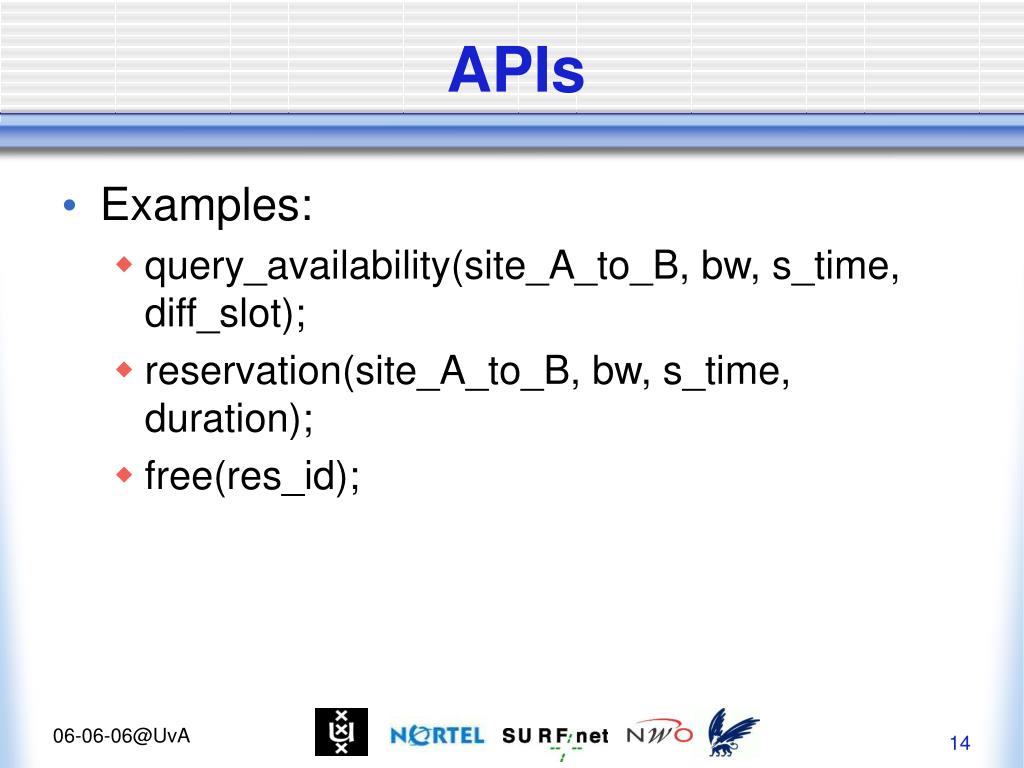 APIs

• Examples:
  ◆ query_availability(site_A_to_B, bw, s_time, diff_slot);
  ◆ reservation(site_A_to_B, bw, s_time, duration);
  ◆ free(res_id);

06-06-06@UvA

NORTEL SURFnet NWO

14